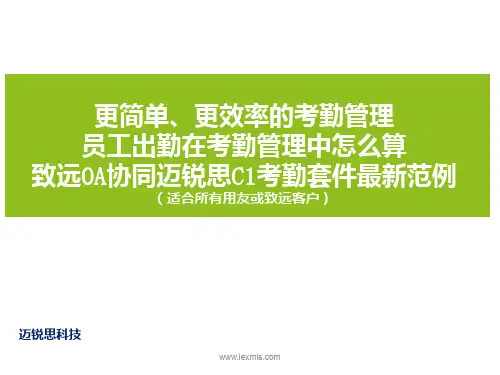 更简单、更效率的考勤管理
员工出勤在考勤管理中怎么算
致远OA协同迈锐思C1考勤套件最新范例
（适合所有用友或致远客户）

迈锐思科技

www.lexmis.com